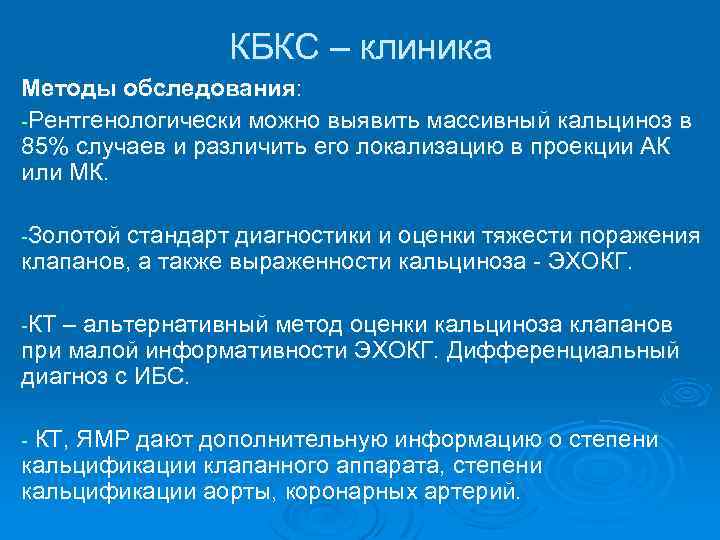 КБКС – клиника

Методы обследования:

-Рентгенологически можно выявить массивный кальциноз в 85% случаев и различить его локализацию в проекции АК или МК.

-Золотой стандарт диагностики и оценки тяжести поражения клапанов, а также выраженности кальциноза - ЭХОКГ.

-КТ – альтернативный метод оценки кальциноза клапанов при малой информативности ЭХОКГ. Дифференциальный диагноз с ИБС.

- КТ, ЯМР дают дополнительную информацию о степени кальцификации клапанного аппарата, степени кальцификации аорты, коронарных артерий.